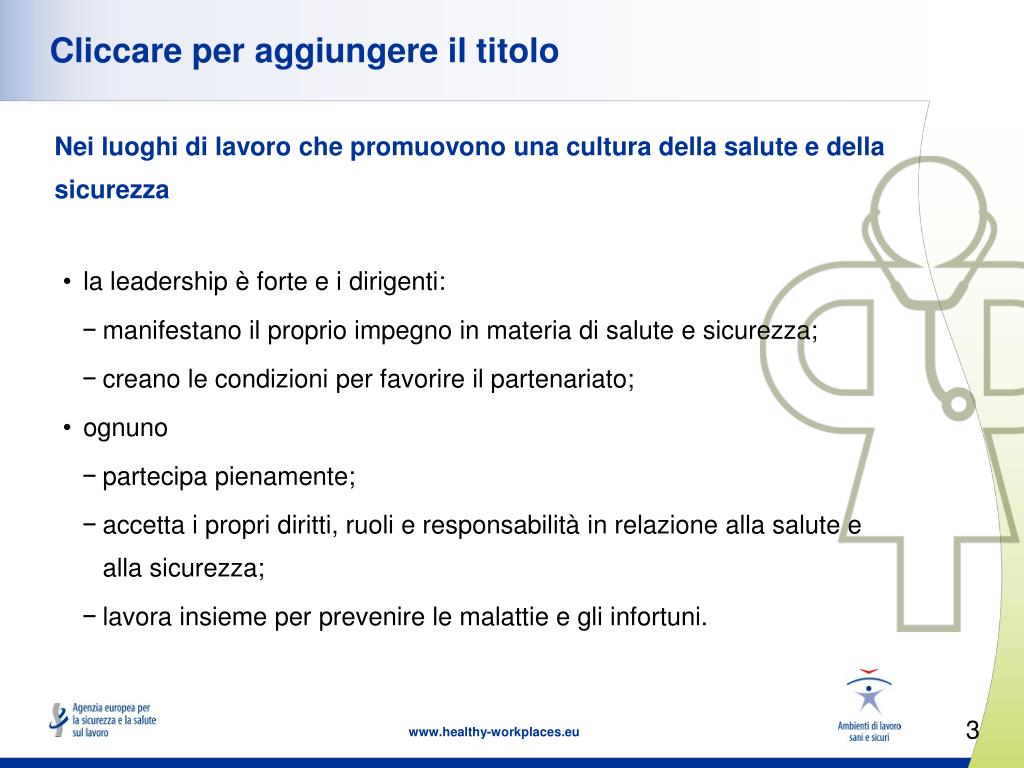 Cliccare per aggiungere il titolo

Nei luoghi di lavoro che promuovono una cultura della salute e della sicurezza

• la leadership è forte e i dirigenti:

− manifestano il proprio impegno in materia di salute e sicurezza;

− creano le condizioni per favorire il partenariato;

• ognuno

− partecipa pienamente;

− accetta i propri diritti, ruoli e responsabilità in relazione alla salute e alla sicurezza;

− lavora insieme per prevenire le malattie e gli infortuni.

Agenzia europea per la sicurezza e la salute sul lavoro

www.healthy-workplaces.eu

Ambienti di lavoro sani e sicuri

3